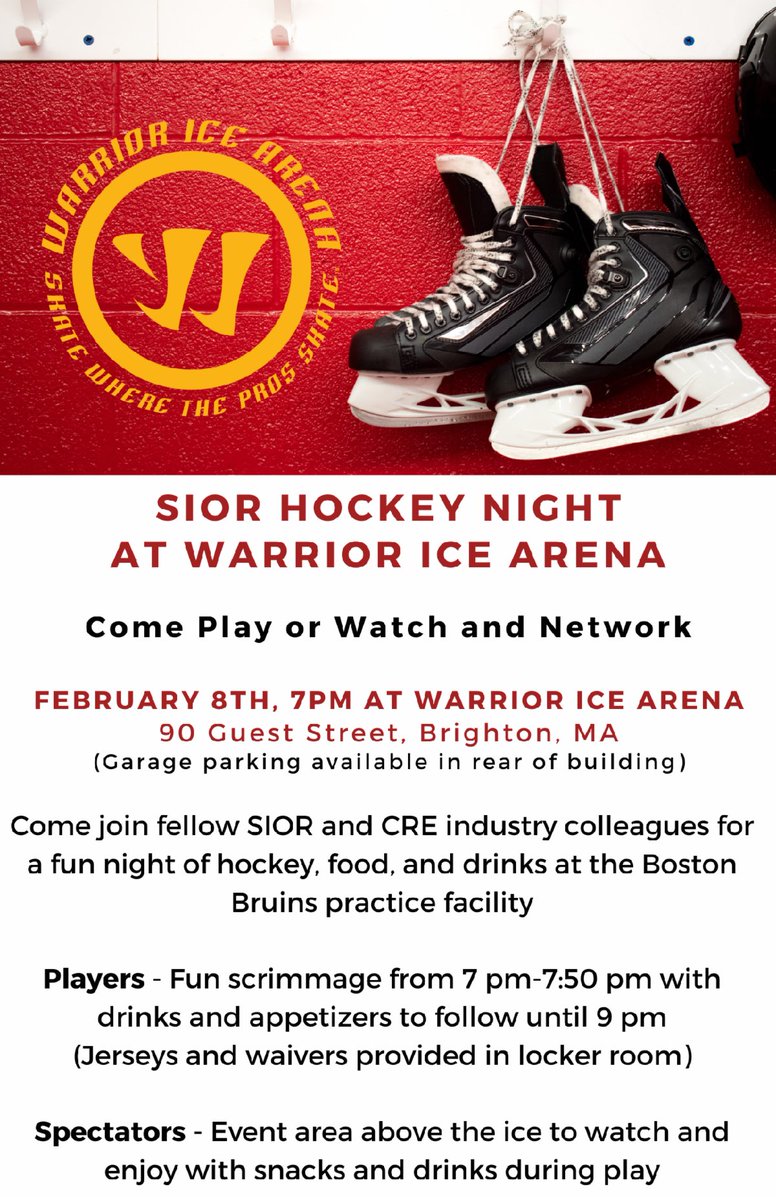 WARRIOR ICE ARENA
SKATE WHERE THE PROS SKATE.

SIOR HOCKEY NIGHT
AT WARRIOR ICE ARENA

Come Play or Watch and Network

FEBRUARY 8TH, 7PM AT WARRIOR ICE ARENA
90 Guest Street, Brighton, MA
(Garage parking available in rear of building)

Come join fellow SIOR and CRE industry colleagues for a fun night of hockey, food, and drinks at the Boston Bruins practice facility

Players - Fun scrimmage from 7 pm-7:50 pm with drinks and appetizers to follow until 9 pm
(Jerseys and waivers provided in locker room)

Spectators - Event area above the ice to watch and enjoy with snacks and drinks during play